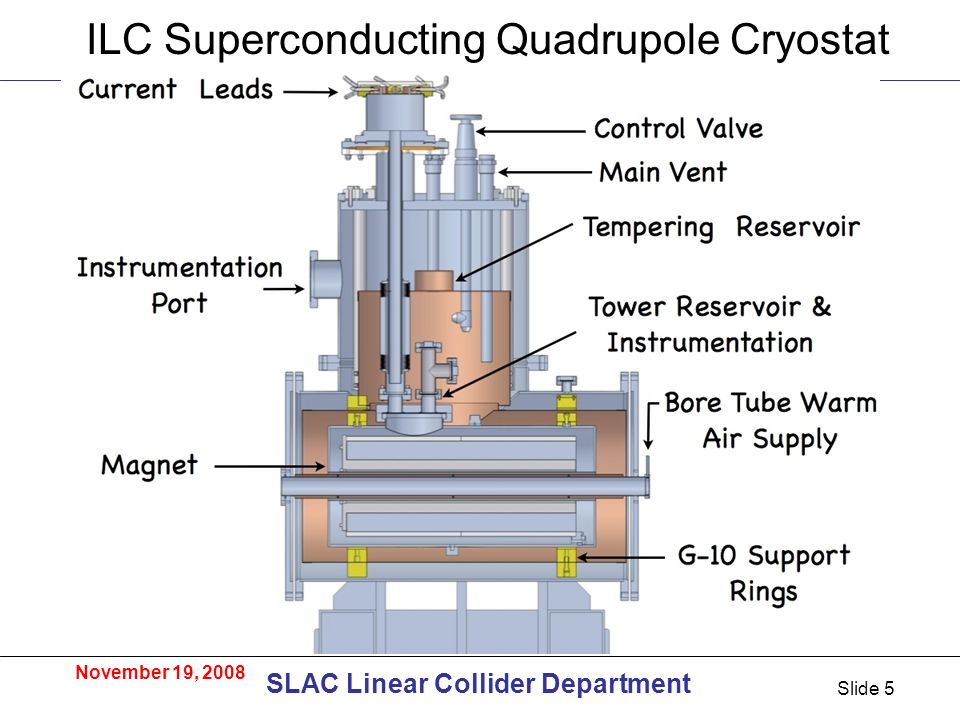 ILC Superconducting Quadrupole Cryostat

Current Leads

Control Valve

Main Vent

Tempering Reservoir

Instrumentation Port

Tower Reservoir & Instrumentation

Bore Tube Warm Air Supply

Magnet

G-10 Support Rings

November 19, 2008

SLAC Linear Collider Department

Slide 5